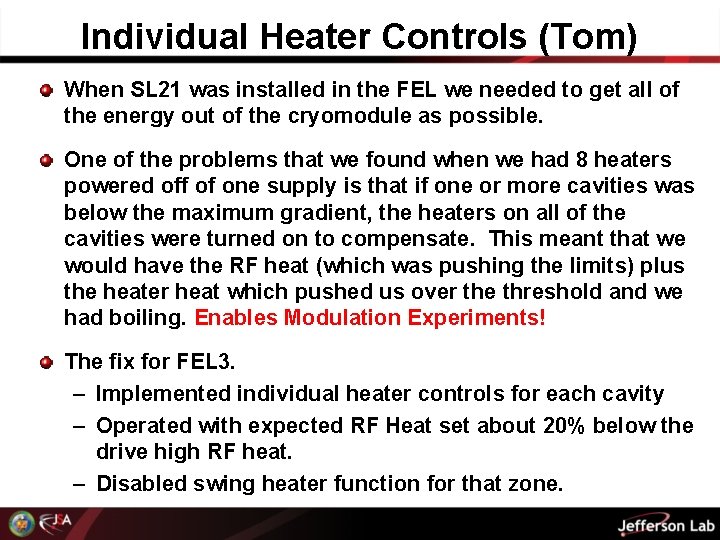 Individual Heater Controls (Tom)

When SL21 was installed in the FEL we needed to get all of the energy out of the cryomodule as possible.

One of the problems that we found when we had 8 heaters powered off of one supply is that if one or more cavities was below the maximum gradient, the heaters on all of the cavities were turned on to compensate. This meant that we would have the RF heat (which was pushing the limits) plus the heater heat which pushed us over the threshold and we had boiling. Enables Modulation Experiments!

The fix for FEL3.
– Implemented individual heater controls for each cavity
– Operated with expected RF Heat set about 20% below the drive high RF heat.
– Disabled swing heater function for that zone.

JSA

Jefferson Lab